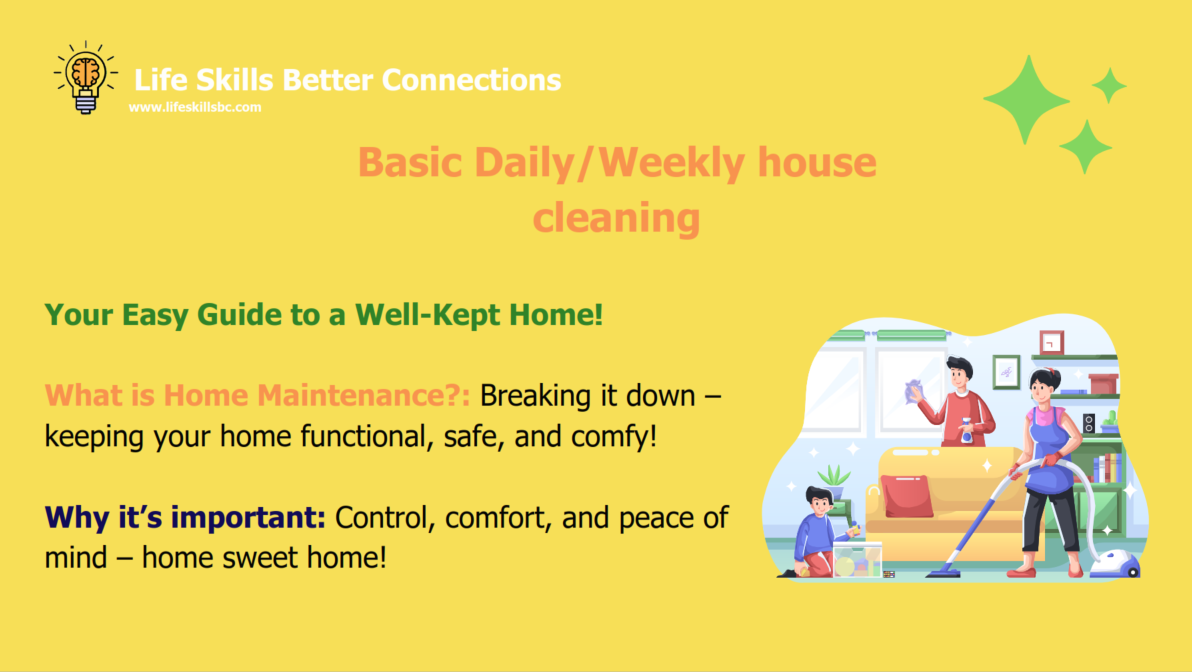 Life Skills Better Connections
www.lifeskillsbc.com

Basic Daily/Weekly house cleaning

Your Easy Guide to a Well-Kept Home!

What is Home Maintenance?: Breaking it down – keeping your home functional, safe, and comfy!

Why it's important: Control, comfort, and peace of mind – home sweet home!